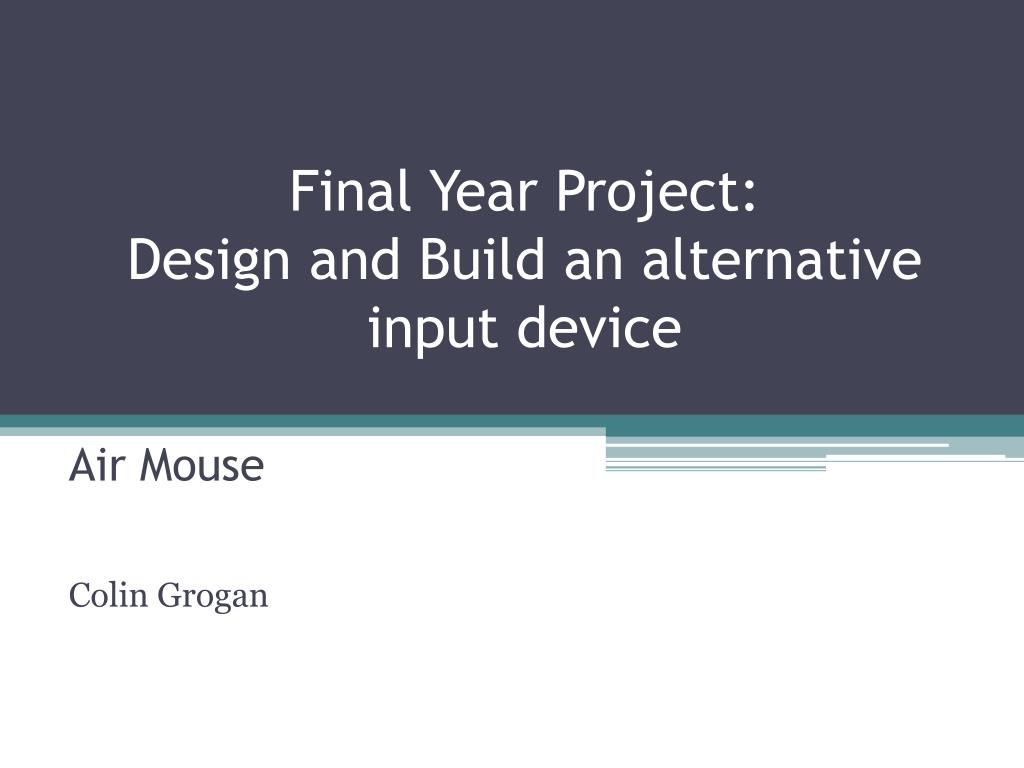 Final Year Project:
Design and Build an alternative input device

Air Mouse

Colin Grogan